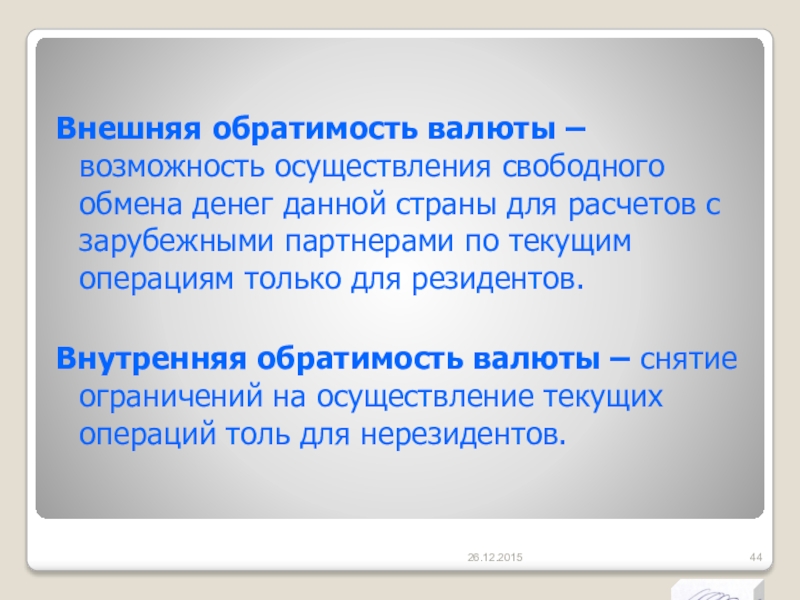 Внешняя обратимость валюты – возможность осуществления свободного обмена денег данной страны для расчетов с зарубежными партнерами по текущим операциям только для резидентов.

Внутренняя обратимость валюты – снятие ограничений на осуществление текущих операций толь для нерезидентов.

26.12.2015

44